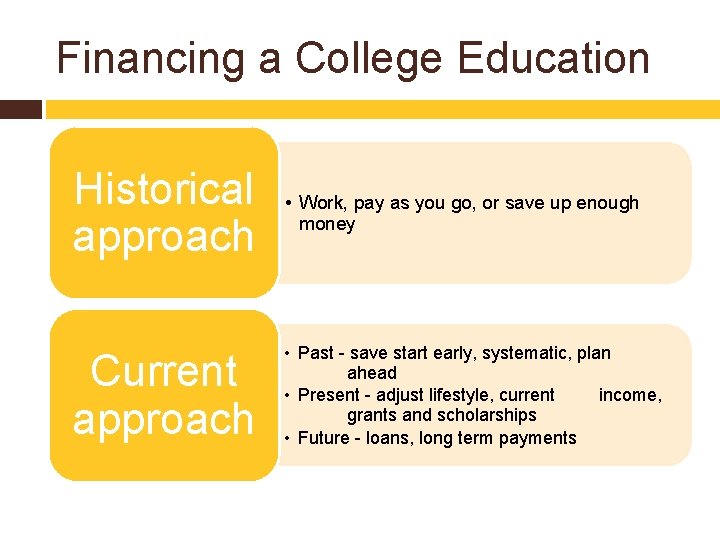 Financing a College Education

Historical approach

• Work, pay as you go, or save up enough money

Current approach

• Past - save start early, systematic, plan ahead
• Present - adjust lifestyle, current income, grants and scholarships
• Future - loans, long term payments